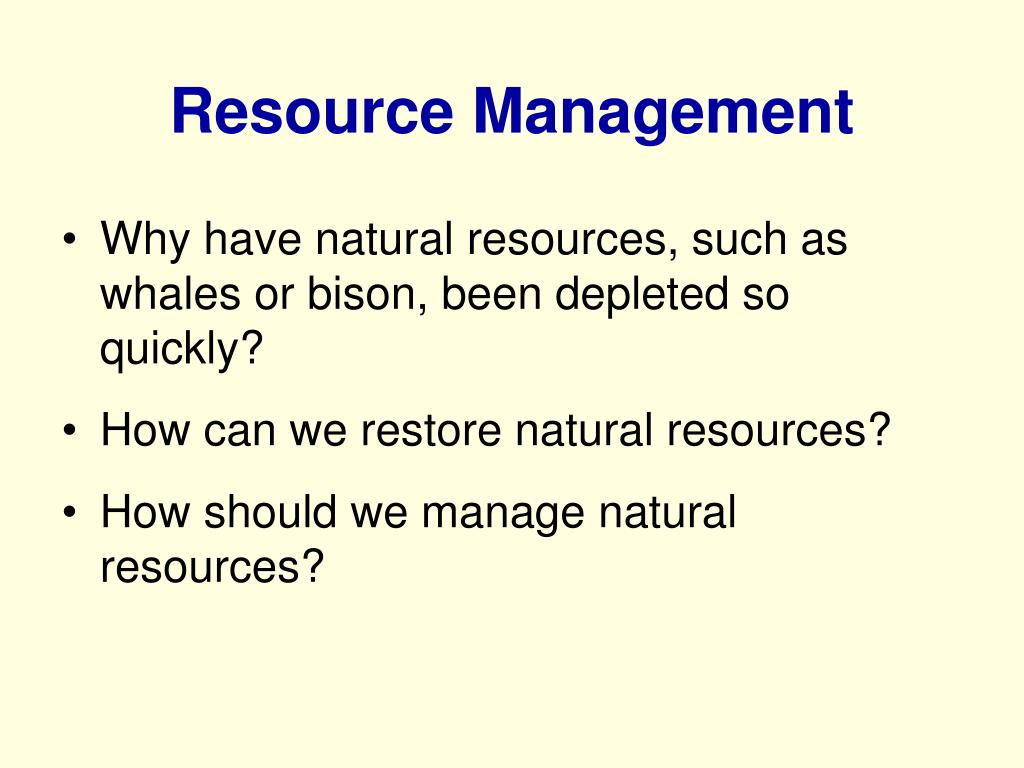 Resource Management

• Why have natural resources, such as whales or bison, been depleted so quickly?

• How can we restore natural resources?

• How should we manage natural resources?